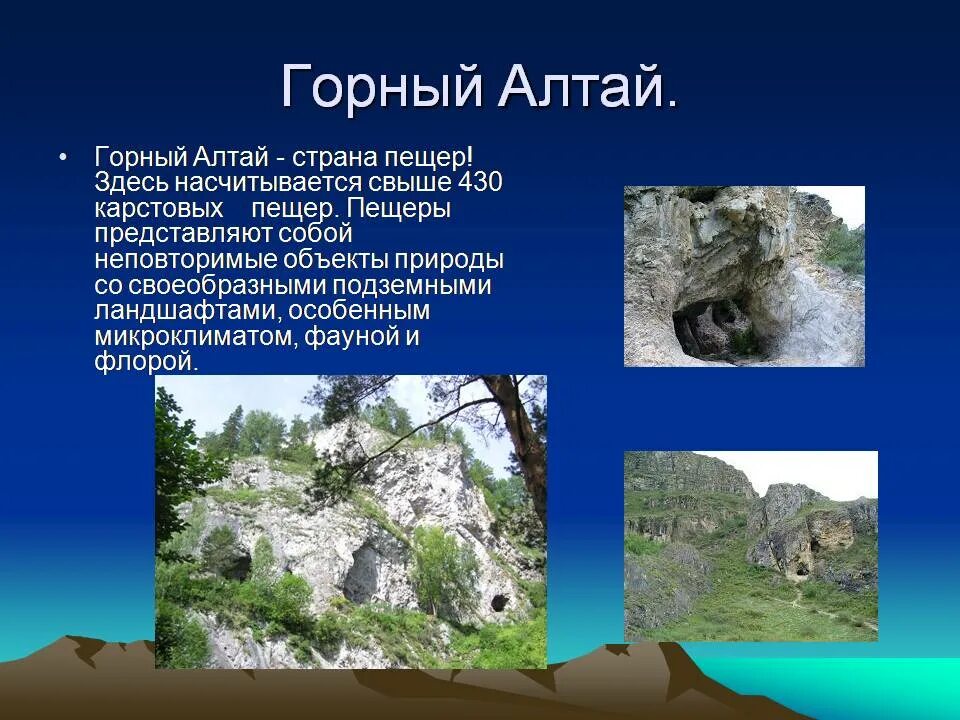 Горный Алтай.

• Горный Алтай - страна пещер! Здесь насчитывается свыше 430 карстовых пещер. Пещеры представляют собой неповторимые объекты природы со своеобразными подземными ландшафтами, особенным микроклиматом, фауной и флорой.